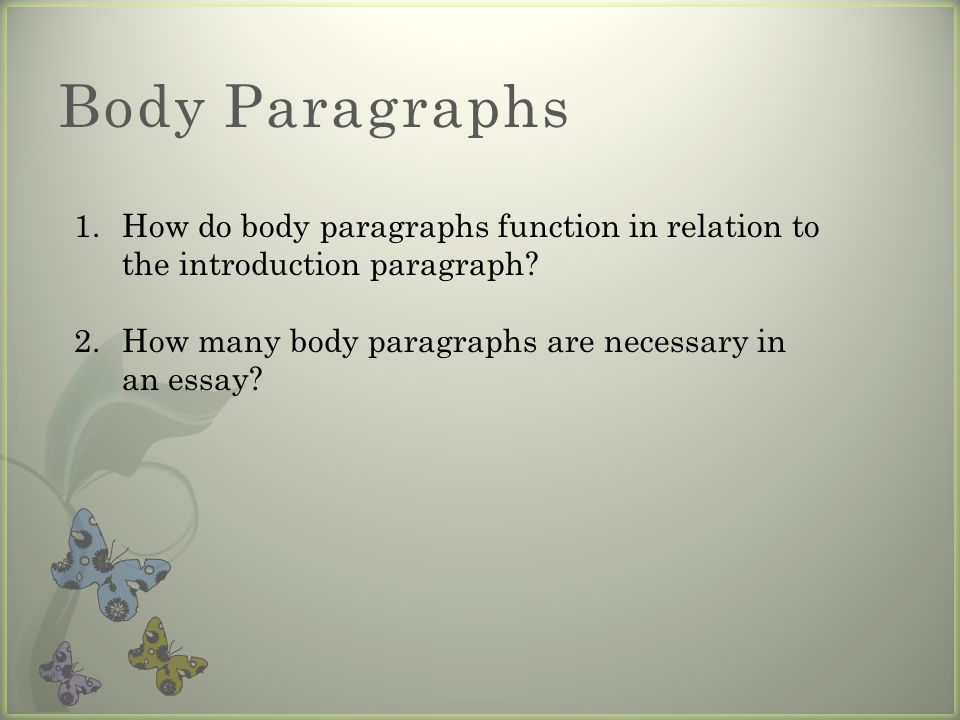 Body Paragraphs

1. How do body paragraphs function in relation to the introduction paragraph?

2. How many body paragraphs are necessary in an essay?